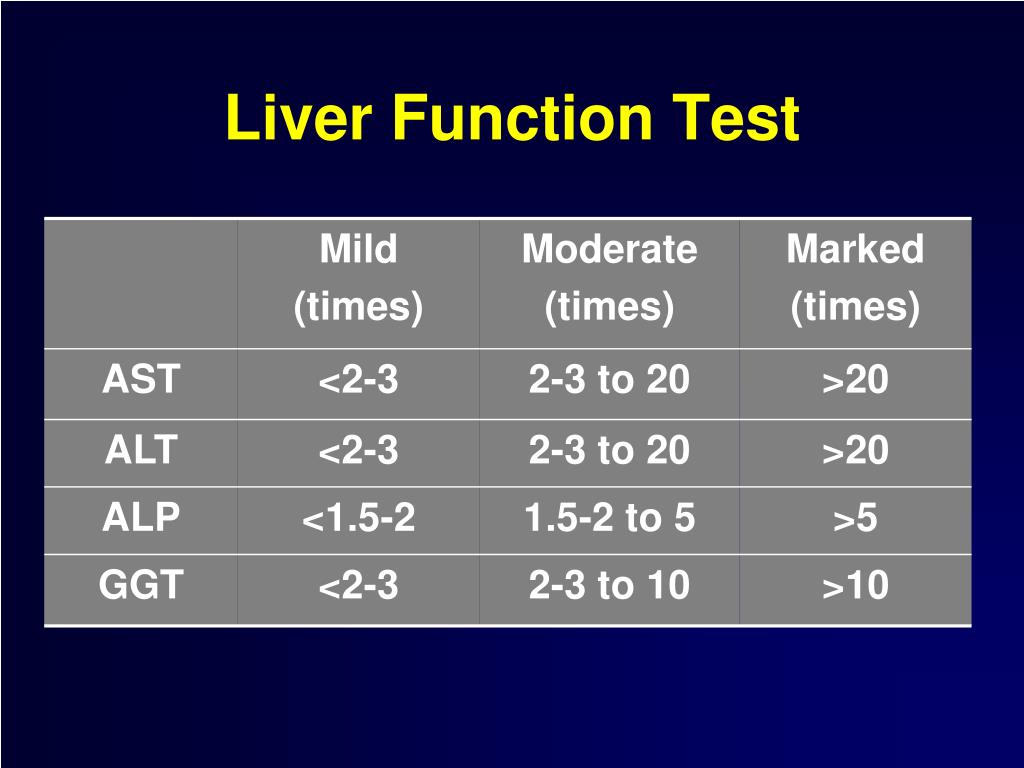 Liver Function Test

| | Mild (times) | Moderate (times) | Marked (times) |
|---|---|---|---|
| AST | <2-3 | 2-3 to 20 | >20 |
| ALT | <2-3 | 2-3 to 20 | >20 |
| ALP | <1.5-2 | 1.5-2 to 5 | >5 |
| GGT | <2-3 | 2-3 to 10 | >10 |